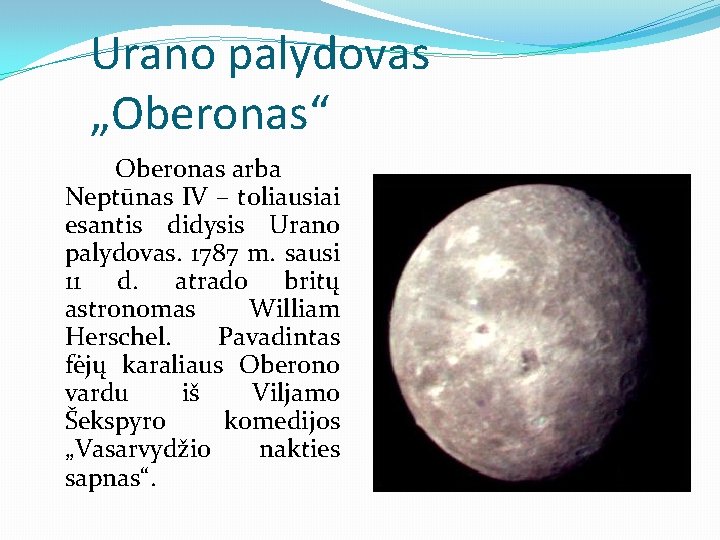 Urano palydovas „Oberonas“

Oberonas arba Neptūnas IV – toliausiai esantis didysis Urano palydovas. 1787 m. sausi 11 d. atrado britų astronomas William Herschel. Pavadintas fėjų karaliaus Oberono vardu iš Viljamo Šekspyro komedijos „Vasarvydžio nakties sapnas“.